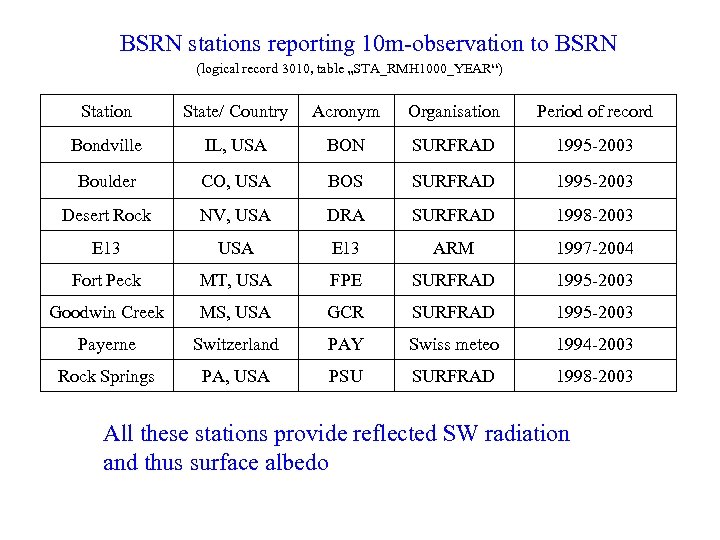 BSRN stations reporting 10m-observation to BSRN

(logical record 3010, table „STA_RMH1000_YEAR“)

| Station | State/ Country | Acronym | Organisation | Period of record |
|---|---|---|---|---|
| Bondville | IL, USA | BON | SURFRAD | 1995-2003 |
| Boulder | CO, USA | BOS | SURFRAD | 1995-2003 |
| Desert Rock | NV, USA | DRA | SURFRAD | 1998-2003 |
| E13 | USA | E13 | ARM | 1997-2004 |
| Fort Peck | MT, USA | FPE | SURFRAD | 1995-2003 |
| Goodwin Creek | MS, USA | GCR | SURFRAD | 1995-2003 |
| Payerne | Switzerland | PAY | Swiss meteo | 1994-2003 |
| Rock Springs | PA, USA | PSU | SURFRAD | 1998-2003 |

All these stations provide reflected SW radiation and thus surface albedo